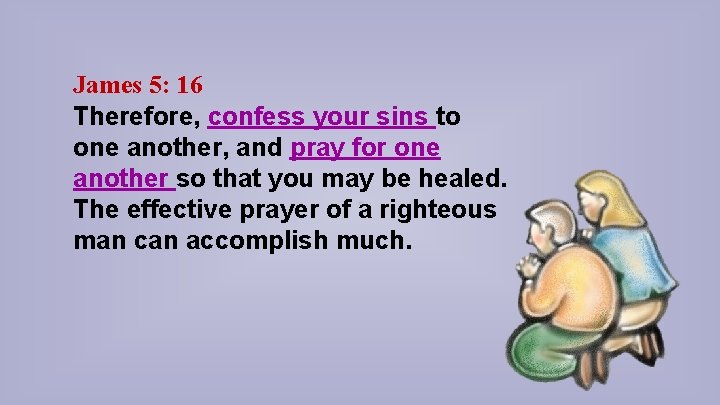 James 5: 16
Therefore, confess your sins to one another, and pray for one another so that you may be healed. The effective prayer of a righteous man can accomplish much.